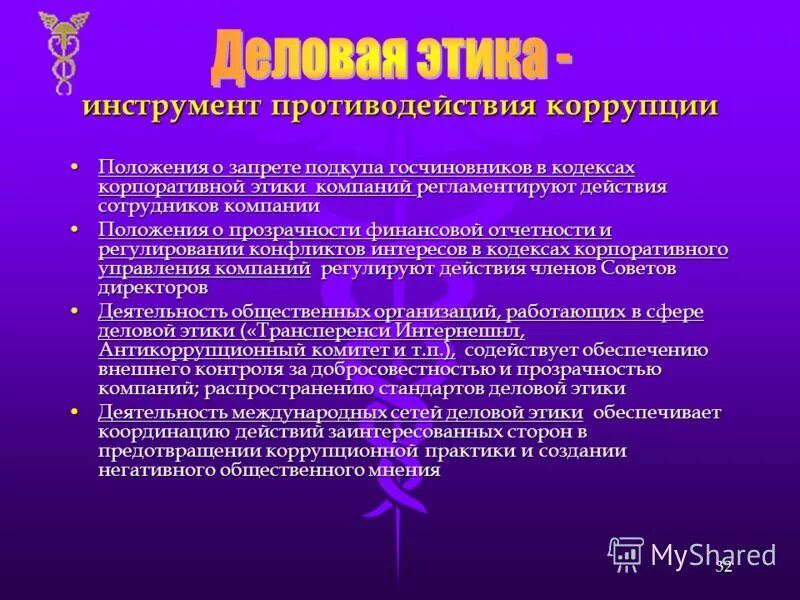 Деловая этика -
инструмент противодействия коррупции

• Положения о запрете подкупа госчиновников в кодексах корпоративной этики компаний регламентируют действия сотрудников компании
• Положения о прозрачности финансовой отчетности и регулировании конфликтов интересов в кодексах корпоративного управления компаний регулируют действия членов Советов директоров
• Деятельность общественных организаций, работающих в сфере деловой этики («Трансперенси Интернешнл, Антикоррупционный комитет и т.п.), содействует обеспечению внешнего контроля за добросовестностью и прозрачностью компаний; распространению стандартов деловой этики
• Деятельность международных сетей деловой этики обеспечивает координацию действий заинтересованных сторон в предотвращении коррупционной практики и создании негативного общественного мнения

MyShared
32